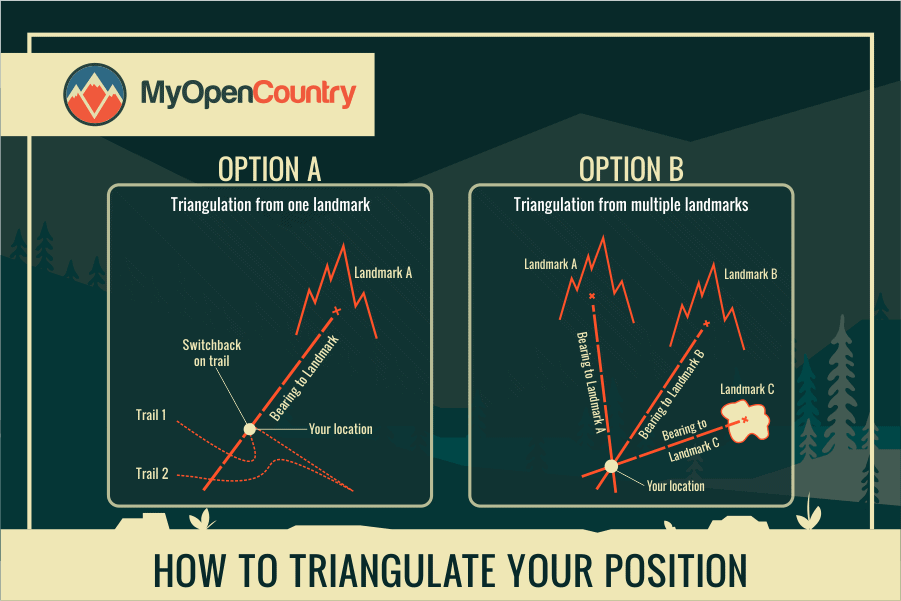 MyOpenCountry

OPTION A

Triangulation from one landmark

Landmark A

Switchback on trail

Bearing to Landmark

Trail 1

Your location

Trail 2

OPTION B

Triangulation from multiple landmarks

Landmark A

Landmark B

Bearing to Landmark A

Bearing to Landmark B

Landmark C

Bearing to Landmark C

Your location

HOW TO TRIANGULATE YOUR POSITION